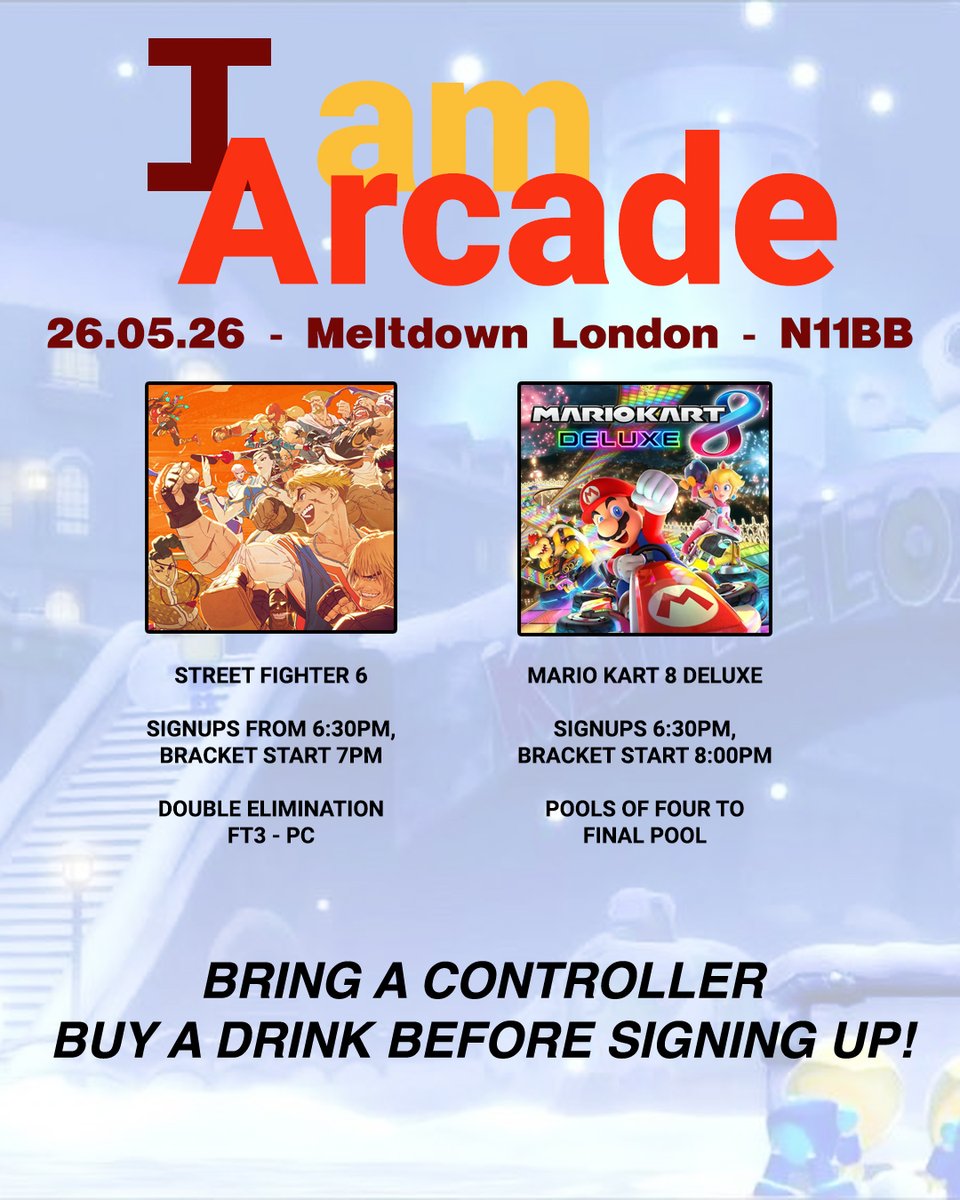 I am Arcade

26.05.26 - Meltdown London - N11BB

MARIOKART 8 DELUXE

STREET FIGHTER 6

SIGNUPS FROM 6:30PM, BRACKET START 7PM

DOUBLE ELIMINATION FT3 - PC

MARIO KART 8 DELUXE

SIGNUPS 6:30PM, BRACKET START 8:00PM

POOLS OF FOUR TO FINAL POOL

BRING A CONTROLLER
BUY A DRINK BEFORE SIGNING UP!